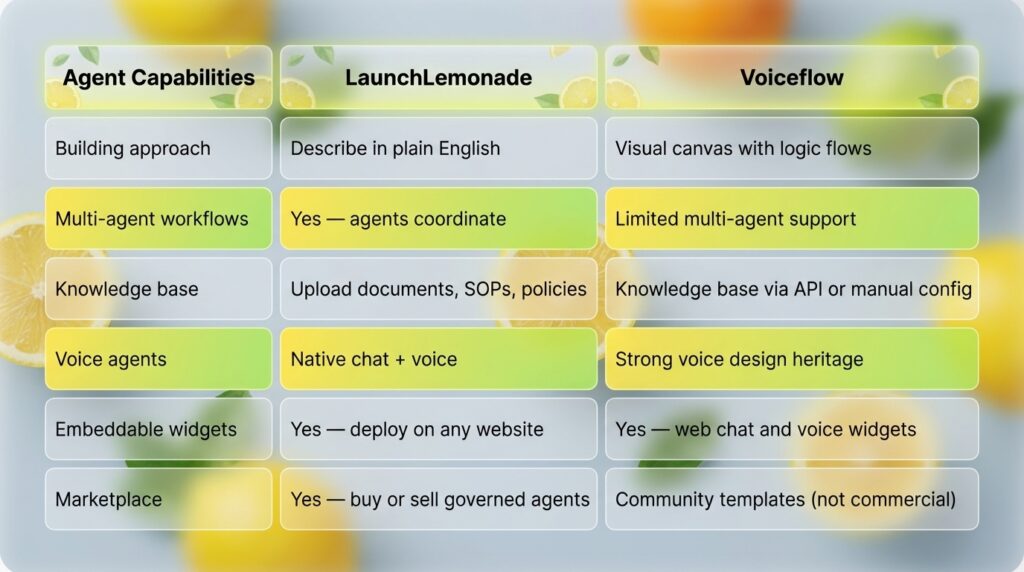 | Agent Capabilities | LaunchLemonade | Voiceflow |
|---|---|---|
| Building approach | Describe in plain English | Visual canvas with logic flows |
| Multi-agent workflows | Yes — agents coordinate | Limited multi-agent support |
| Knowledge base | Upload documents, SOPs, policies | Knowledge base via API or manual config |
| Voice agents | Native chat + voice | Strong voice design heritage |
| Embeddable widgets | Yes — deploy on any website | Yes — web chat and voice widgets |
| Marketplace | Yes — buy or sell governed agents | Community templates (not commercial) |